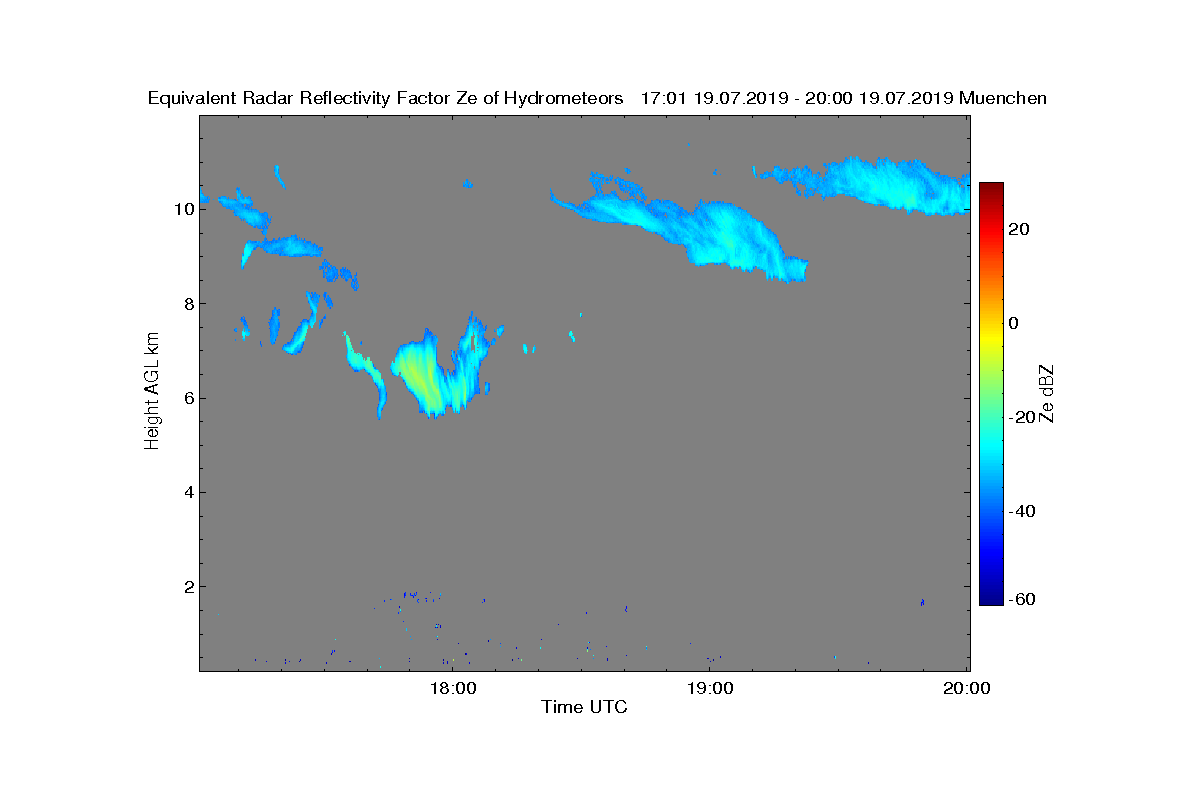 Equivalent Radar Reflectivity Factor Ze of Hydrometeors 17:01 19.07.2019 - 20:00 19.07.2019 Muenchen

Height AGL km

10
8
6
4
2

18:00
19:00
20:00

Time UTC

20
0
-20
-40
-60

Ze dBZ